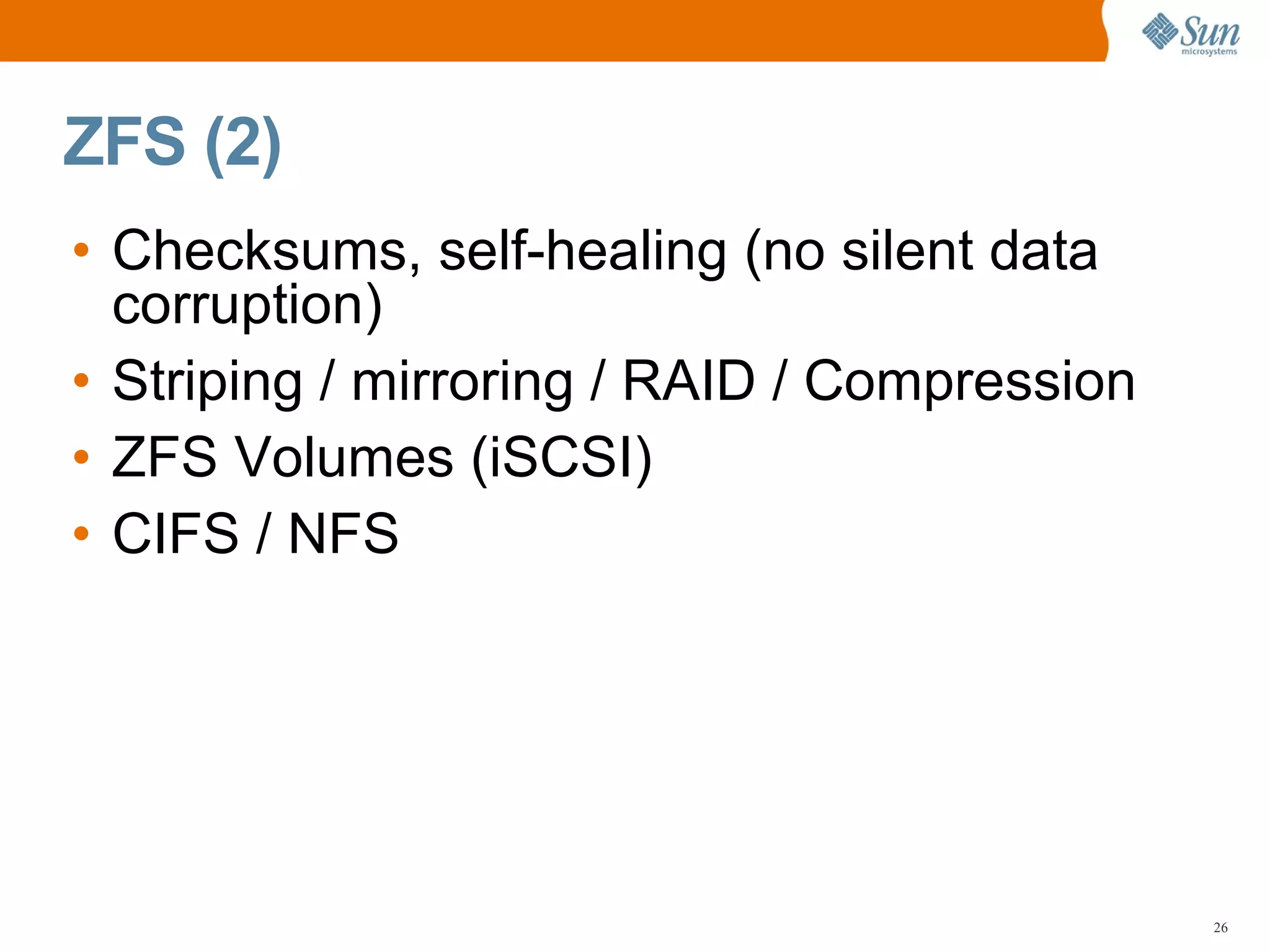 Sun
microsystems

ZFS (2)

• Checksums, self-healing (no silent data corruption)
• Striping / mirroring / RAID / Compression
• ZFS Volumes (iSCSI)
• CIFS / NFS

26